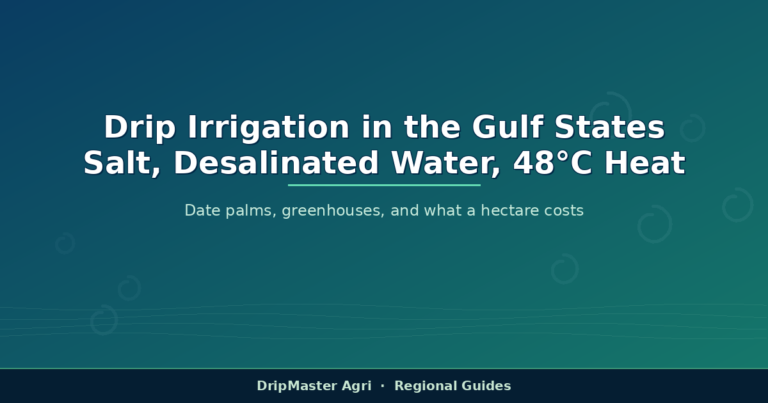 Drip Irrigation in the Gulf States
Salt, Desalinated Water, 48°C Heat

Date palms, greenhouses, and what a hectare costs

DripMaster Agri · Regional Guides